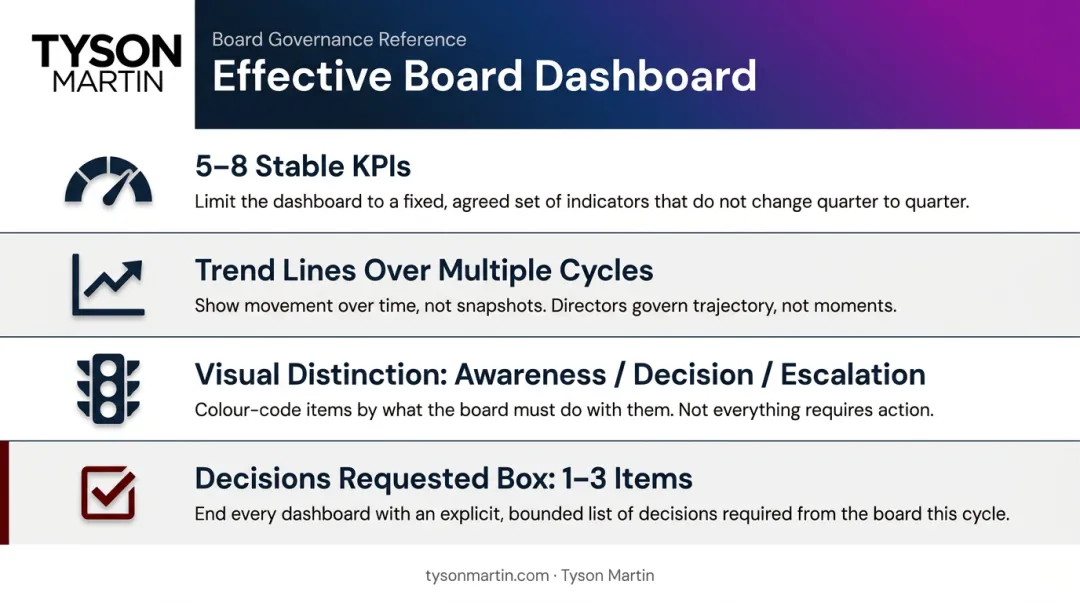 TYSON
MARTIN

Board Governance Reference

Effective Board Dashboard

5–8 Stable KPIs

Limit the dashboard to a fixed, agreed set of indicators that do not change quarter to quarter.

Trend Lines Over Multiple Cycles

Show movement over time, not snapshots. Directors govern trajectory, not moments.

Visual Distinction: Awareness / Decision / Escalation

Colour-code items by what the board must do with them. Not everything requires action.

Decisions Requested Box: 1–3 Items

End every dashboard with an explicit, bounded list of decisions required from the board this cycle.

tysonmartin.com · Tyson Martin